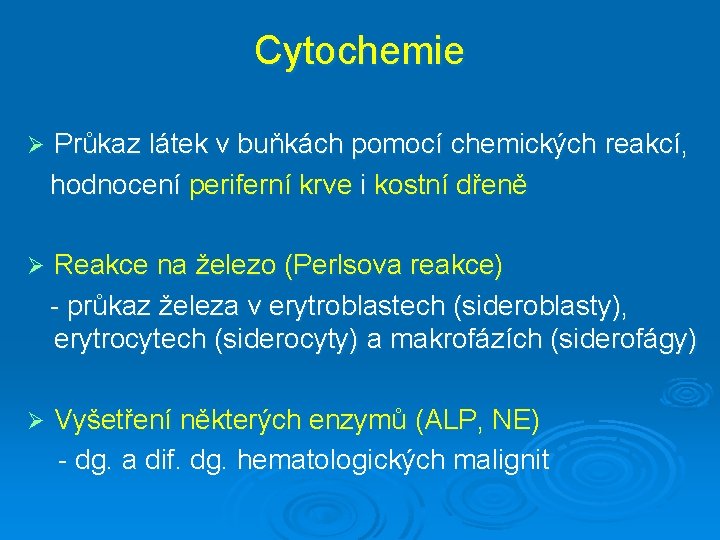 Cytochemie

➢ Průkaz látek v buňkách pomocí chemických reakcí, hodnocení periferní krve i kostní dřeně

➢ Reakce na železo (Perlsova reakce)
- průkaz železa v erytroblastech (sideroblasty), erytrocytech (siderocyty) a makrofázích (siderofágy)

➢ Vyšetření některých enzymů (ALP, NE)
- dg. a dif. dg. hematologických malignit